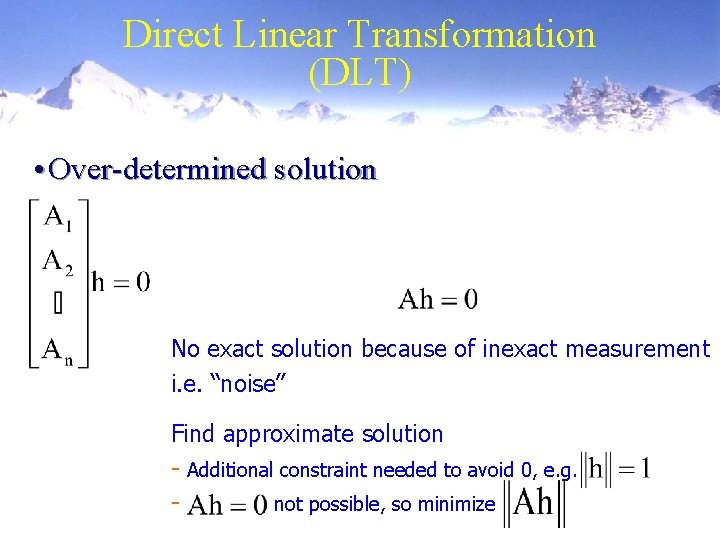 Direct Linear Transformation (DLT)

• Over-determined solution

$\begin{bmatrix} A_1 \\ A_2 \\ ▯ \\ A_n \end{bmatrix} h = 0$

$Ah = 0$

No exact solution because of inexact measurement i.e. “noise”

Find approximate solution

- Additional constraint needed to avoid 0, e.g. $\|h\| = 1$
- $Ah = 0$ not possible, so minimize $\|Ah\|$